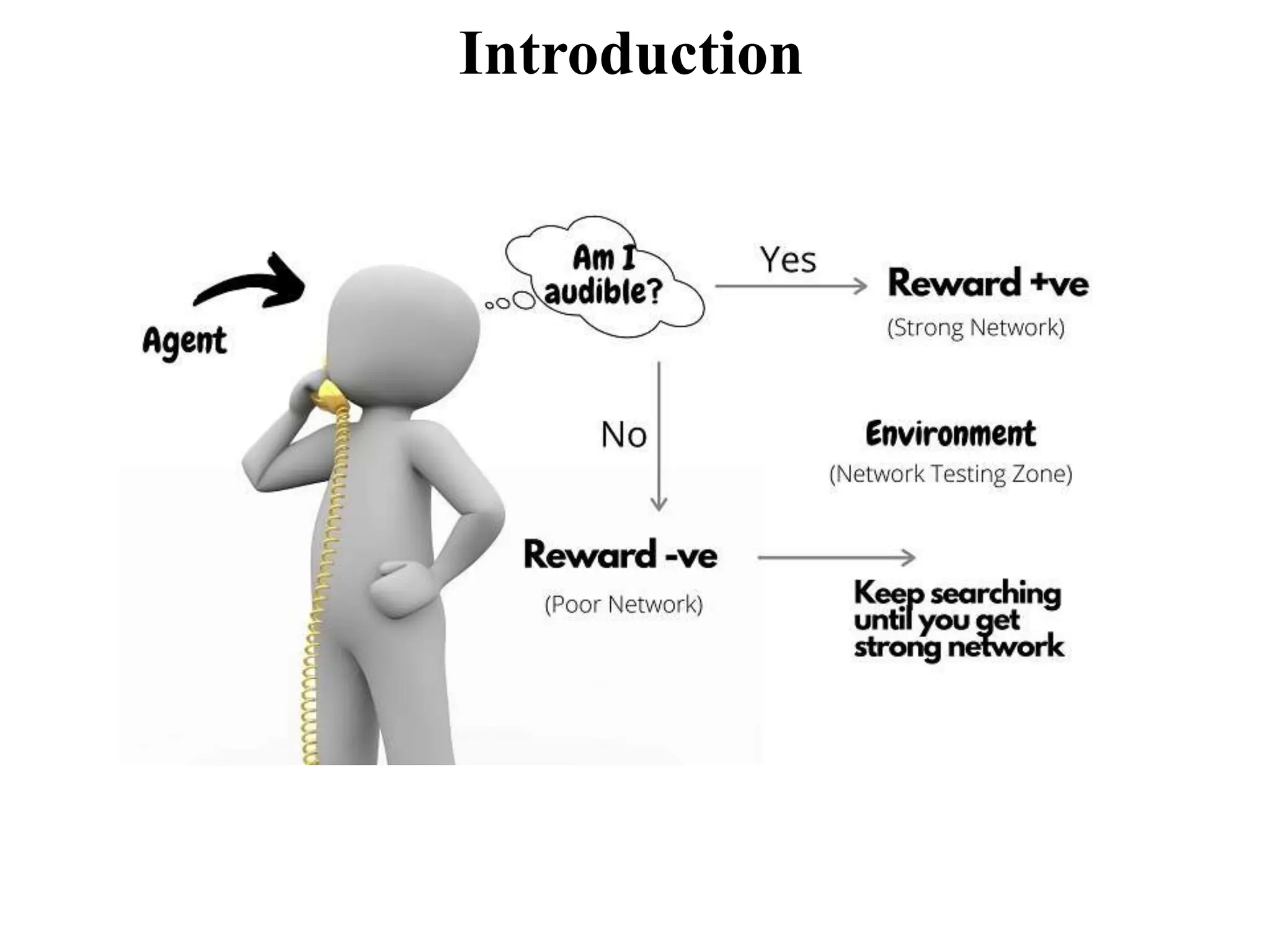 Introduction

Agent

Am I audible?

Yes

Reward +ve

(Strong Network)

No

Environment

(Network Testing Zone)

Reward -ve

(Poor Network)

Keep searching until you get strong network